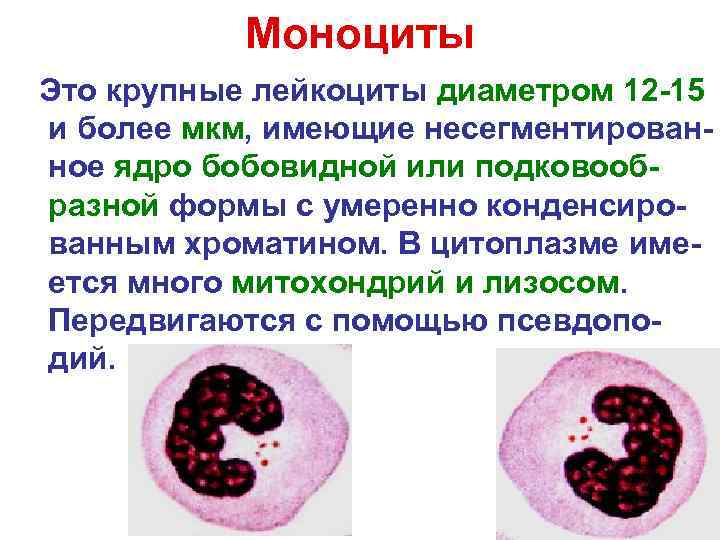 Моноциты

Это крупные лейкоциты диаметром 12-15 и более мкм, имеющие несегментированное ядро бобовидной или подковообразной формы с умеренно конденсированным хроматином. В цитоплазме имеется много митохондрий и лизосом. Передвигаются с помощью псевдоподий.